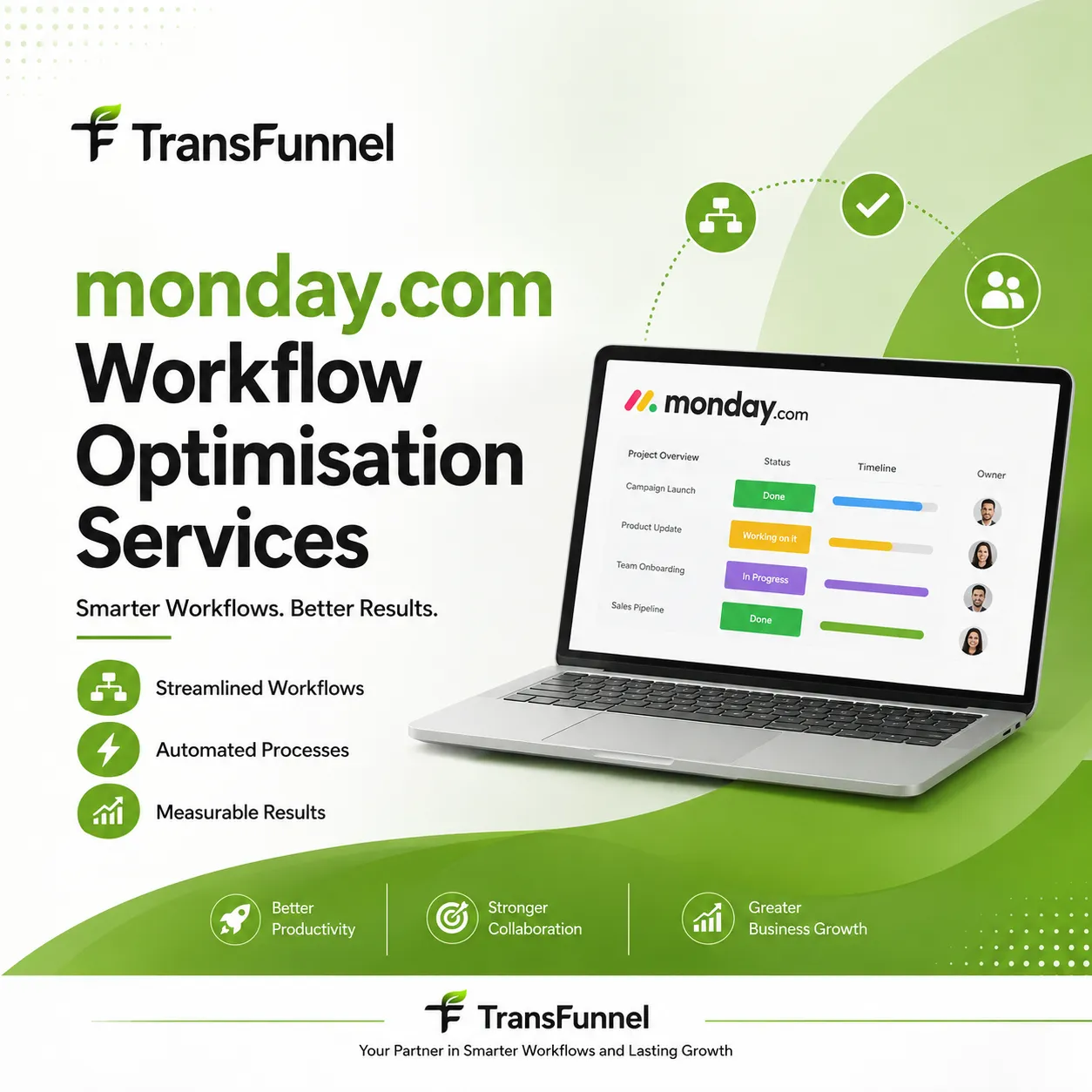 TransFunnel

monday.com
Workflow Optimisation Services

Smarter Workflows. Better Results.

Streamlined Workflows
Automated Processes
Measurable Results

monday.com

| Project Overview | Status | Timeline | Owner |
|---|---|---|---|
| Campaign Launch | Done | | |
| Product Update | Working on it | | |
| Team Onboarding | In Progress | | |
| Sales Pipeline | Done | | |

Better Productivity
Stronger Collaboration
Greater Business Growth

TransFunnel
Your Partner in Smarter Workflows and Lasting Growth